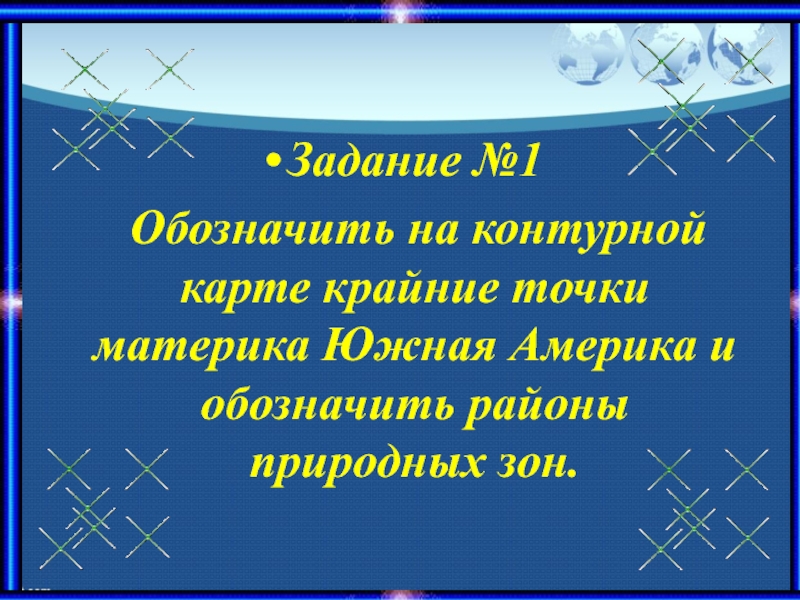 •Задание №1

Обозначить на контурной карте крайние точки материка Южная Америка и обозначить районы природных зон.